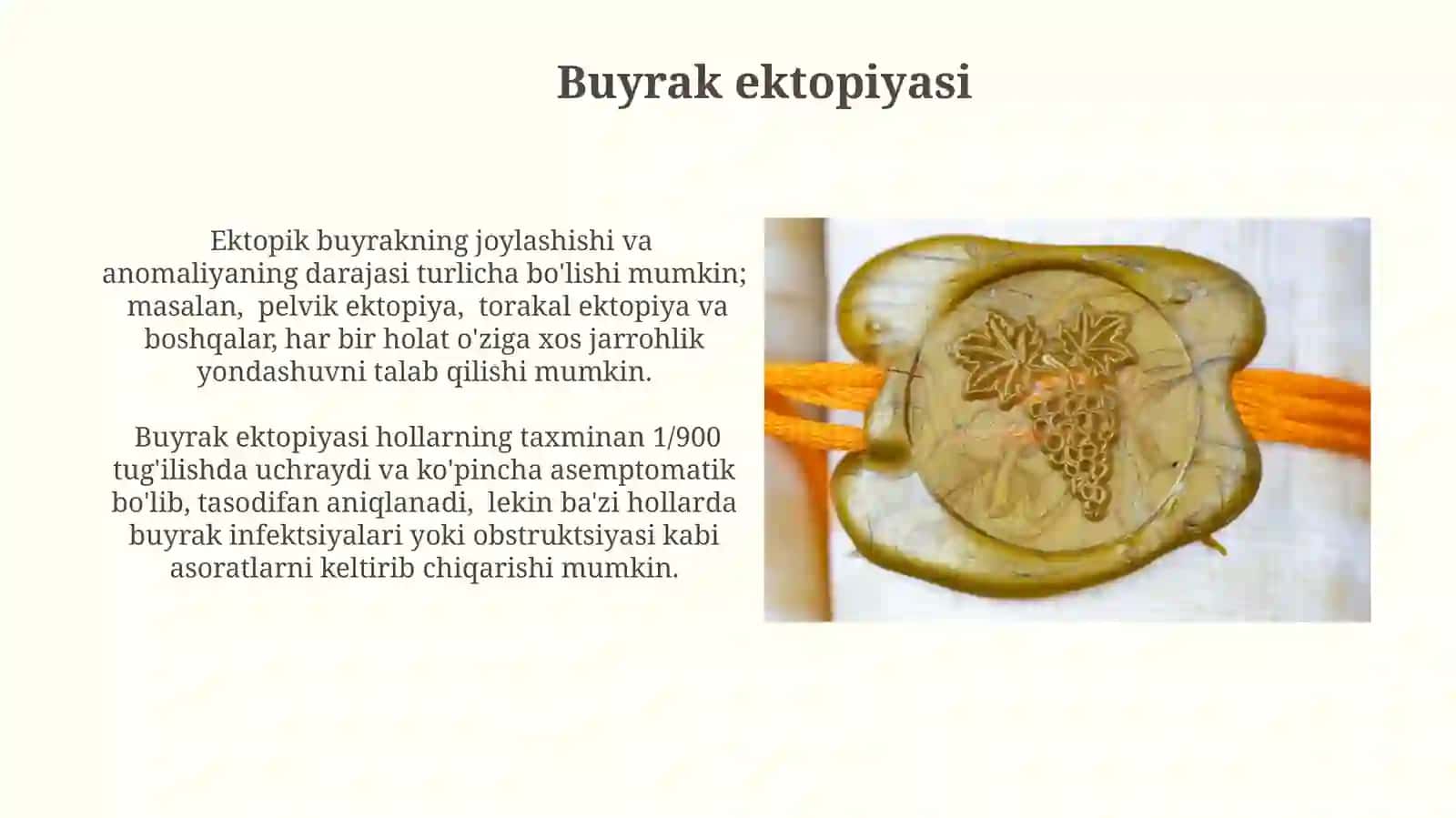 Buyrak ektopiyasi

Ektopik buyrakning joylashishi va anomaliyaning darajasi turlicha bo'lishi mumkin; masalan, pelvik ektopiya, torakal ektopiya va boshqalar, har bir holat o'ziga xos jarrohlik yondashuvni talab qilishi mumkin.

Buyrak ektopiyasi hollarning taxminan 1/900 tug'ilishda uchraydi va ko'pincha asemptomatik bo'lib, tasodifan aniqlanadi, lekin ba'zi hollarda buyrak infektsiyalari yoki obstruktsiyasi kabi asoratlarni keltirib chiqarishi mumkin.